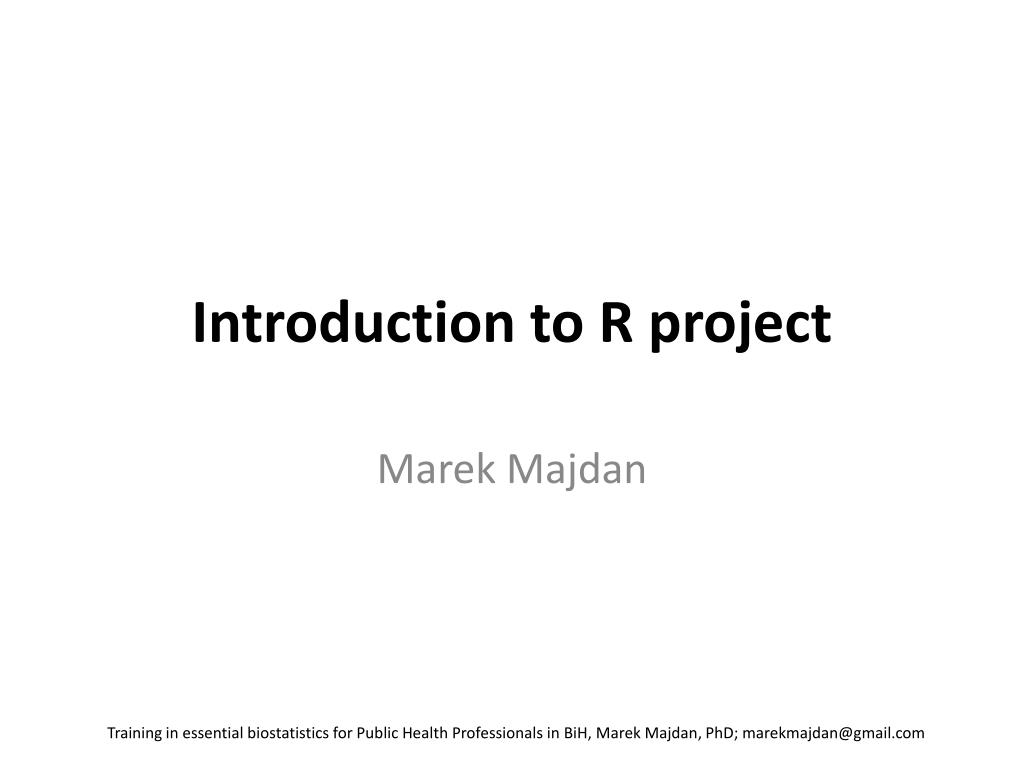 Introduction to R project

Marek Majdan

Training in essential biostatistics for Public Health Professionals in BiH, Marek Majdan, PhD; marekmajdan@gmail.com